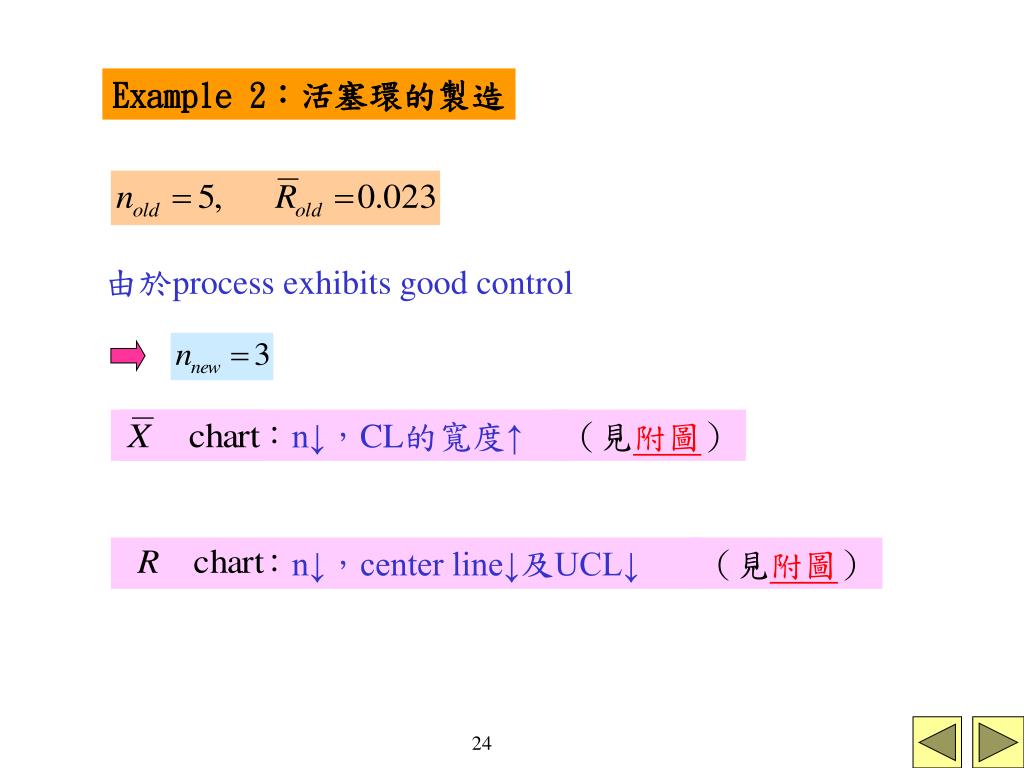 Example 2：活塞環的製造

$n_{old} = 5, \quad \overline{R}_{old} = 0.023$

由於process exhibits good control

$n_{new} = 3$

$\overline{X}$ chart：n↓，CL的寬度↑ （見附圖）

$R$ chart：n↓，center line↓及UCL↓ （見附圖）

24